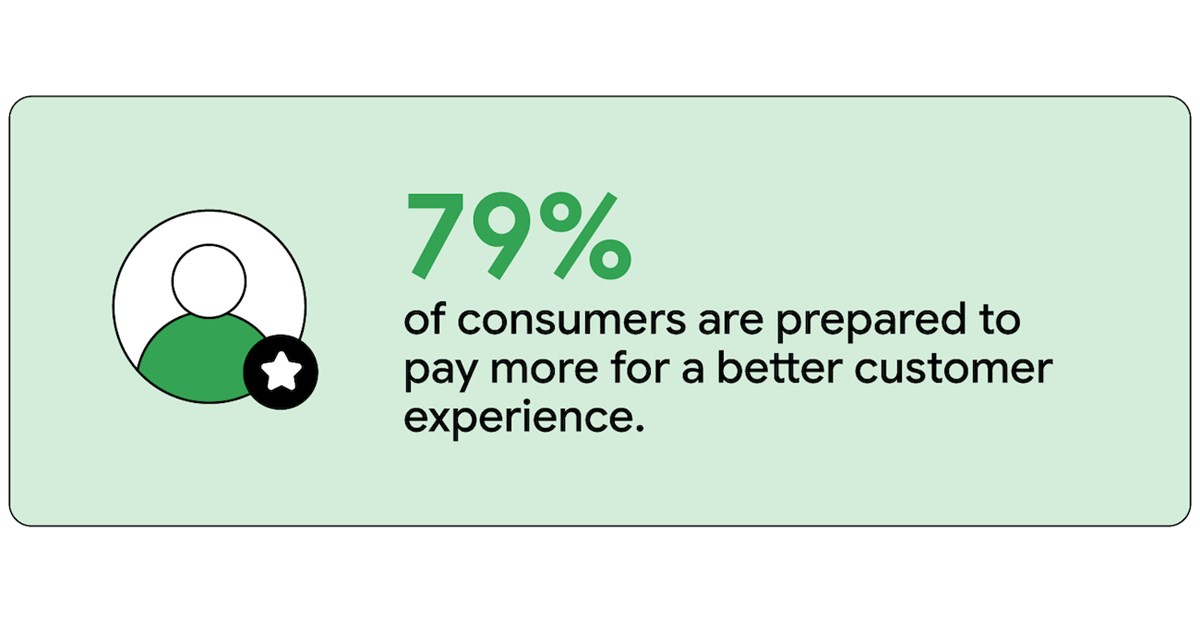 79%

of consumers are prepared to pay more for a better customer experience.